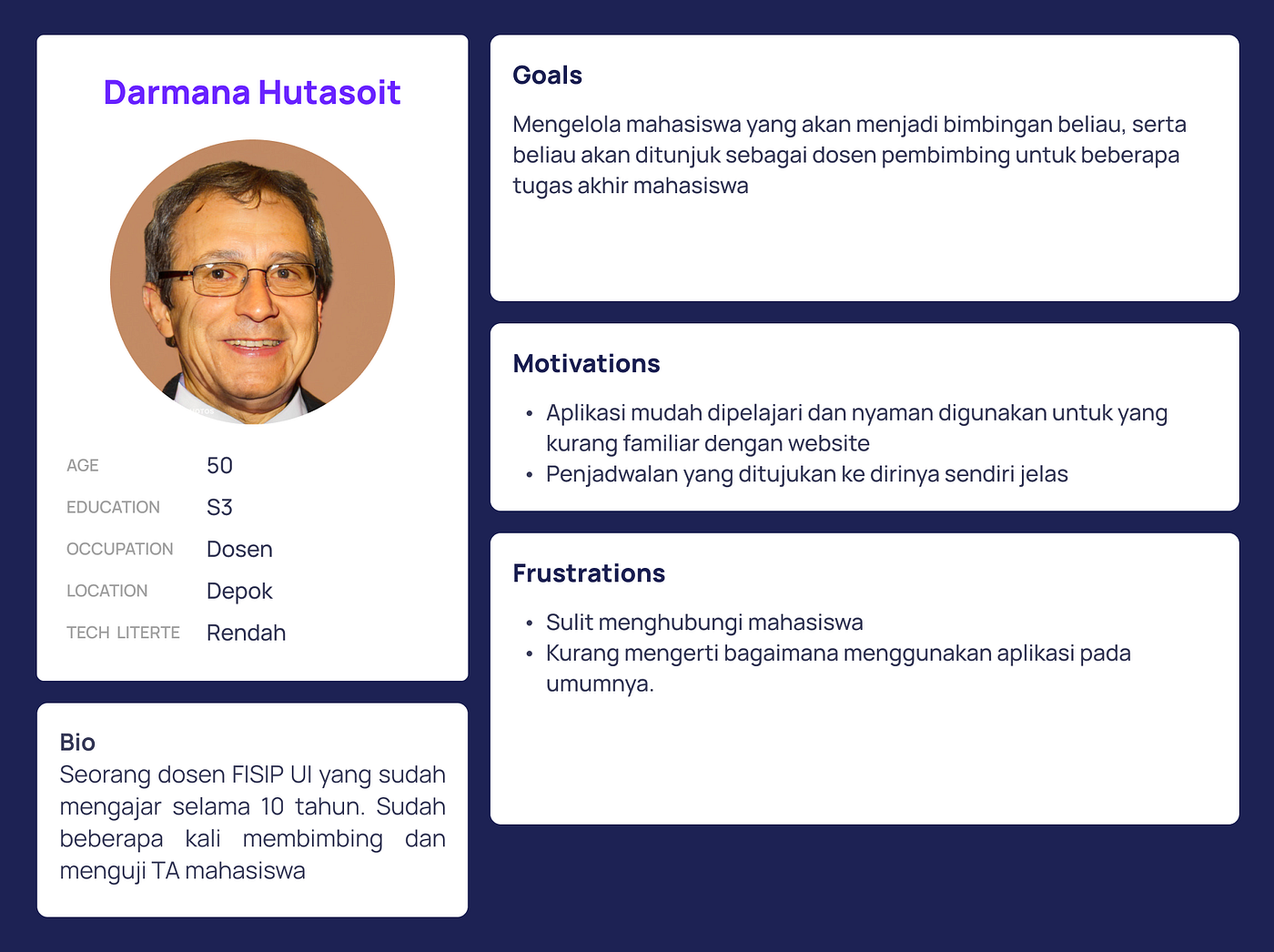 Darmana Hutasoit

AGE 50
EDUCATION S3
OCCUPATION Dosen
LOCATION Depok
TECH LITERTE Rendah

Bio
Seorang dosen FISIP UI yang sudah mengajar selama 10 tahun. Sudah beberapa kali membimbing dan menguji TA mahasiswa

Goals
Mengelola mahasiswa yang akan menjadi bimbingan beliau, serta beliau akan ditunjuk sebagai dosen pembimbing untuk beberapa tugas akhir mahasiswa

Motivations
• Aplikasi mudah dipelajari dan nyaman digunakan untuk yang kurang familiar dengan website
• Penjadwalan yang ditujukan ke dirinya sendiri jelas

Frustrations
• Sulit menghubungi mahasiswa
• Kurang mengerti bagaimana menggunakan aplikasi pada umumnya.